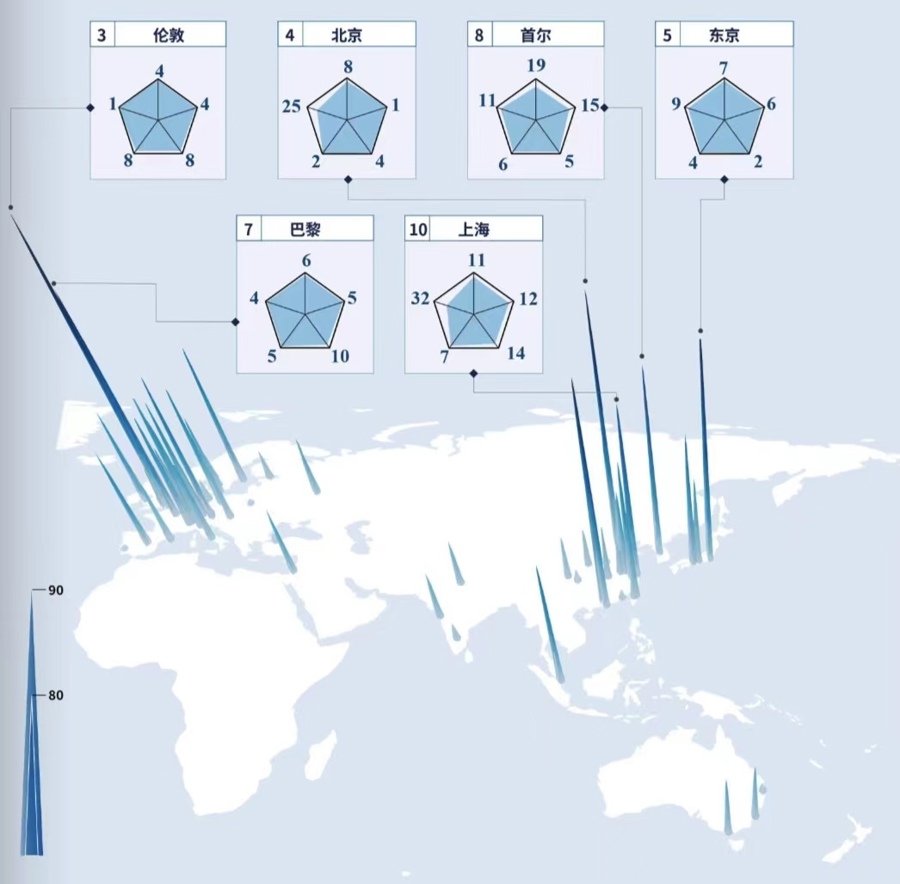 3 伦敦
4
1
4
8
8

4 北京
8
25
1
2
4

8 首尔
19
11
15
6
5

5 东京
7
9
6
4
2

7 巴黎
6
4
5
5
10

10 上海
11
32
12
7
14

90
80